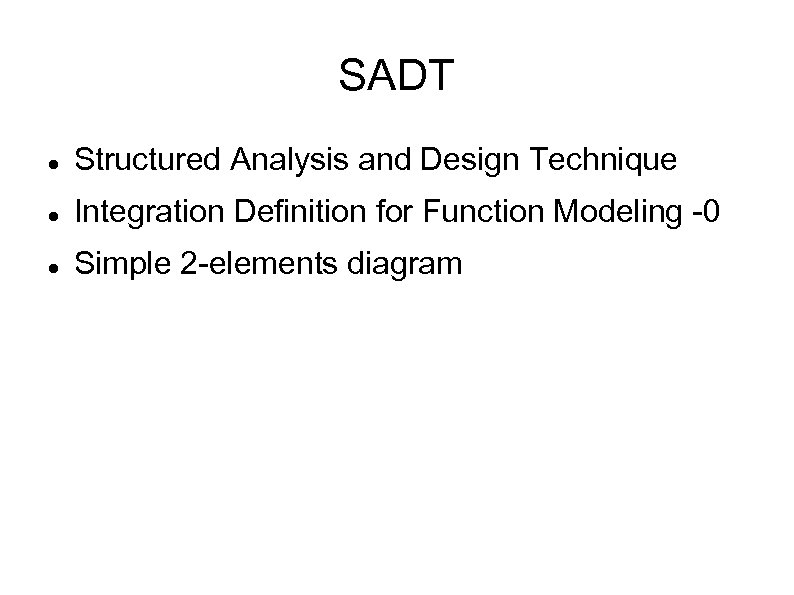 SADT

- Structured Analysis and Design Technique
- Integration Definition for Function Modeling -0
- Simple 2-elements diagram